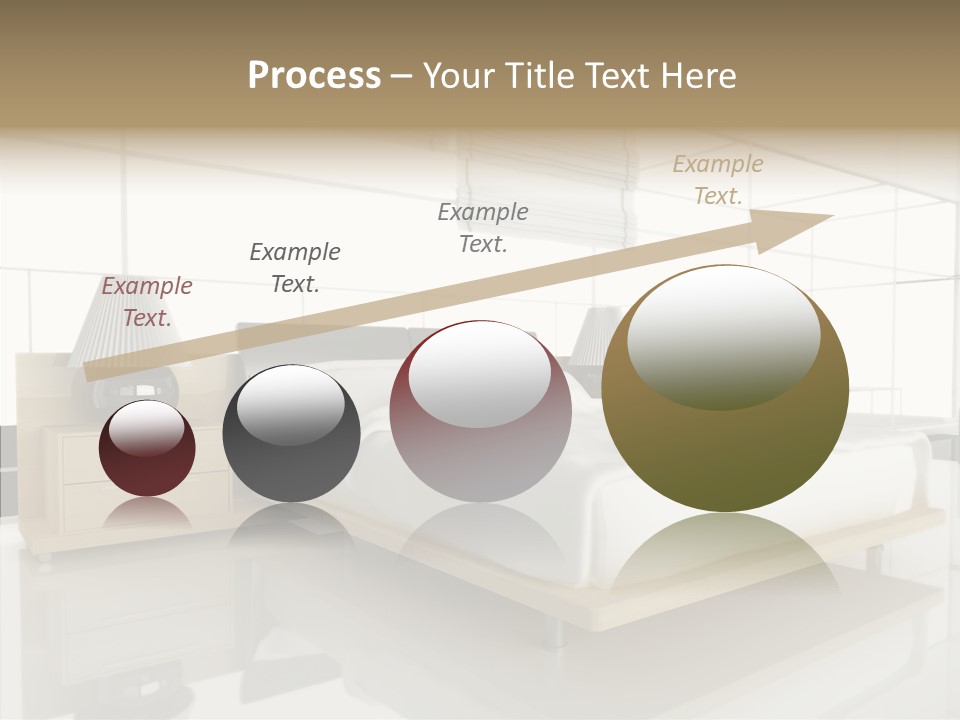 Process – Your Title Text Here

Example Text.

Example Text.

Example Text.

Example Text.